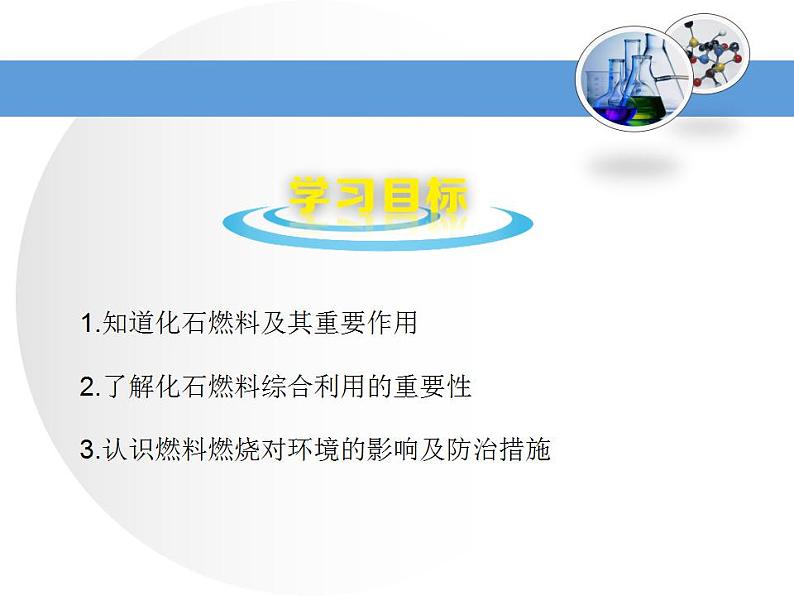 学习目标

1.知道化石燃料及其重要作用

2.了解化石燃料综合利用的重要性

3.认识燃料燃烧对环境的影响及防治措施